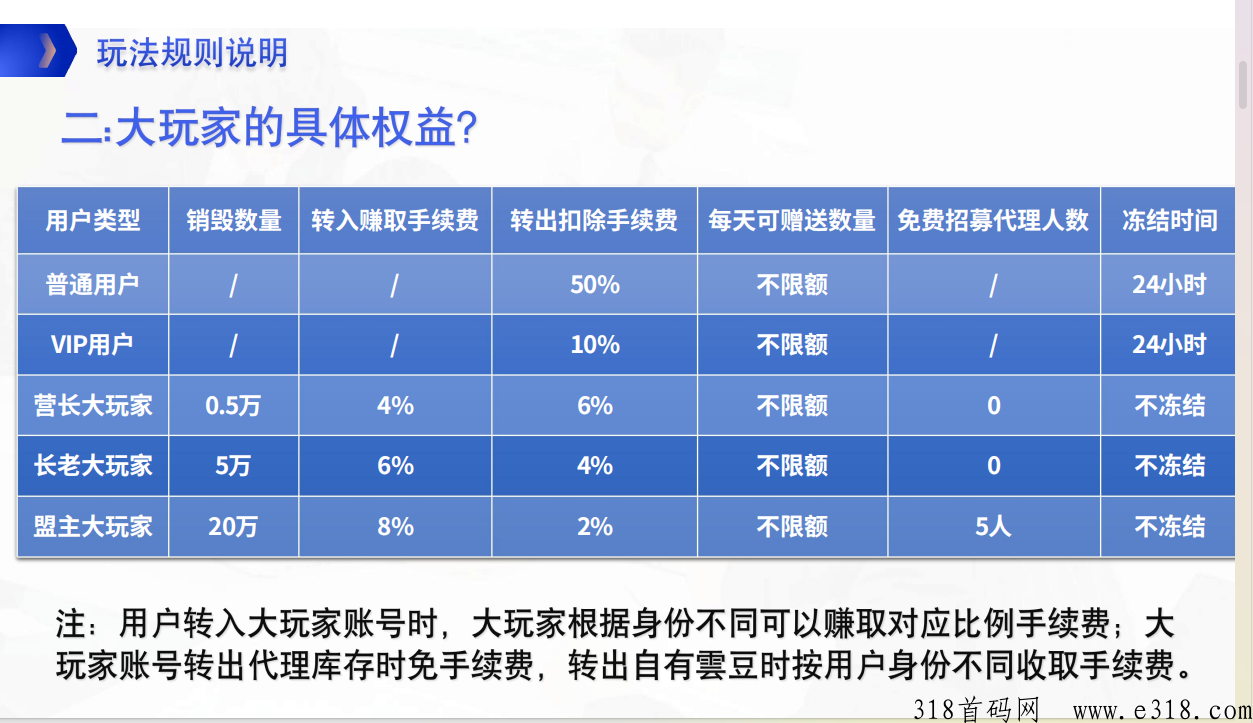 玩法规则说明

二:大玩家的具体权益?

| 用户类型 | 销毁数量 | 转入赚取手续费 | 转出扣除手续费 | 每天可赠送数量 | 免费招募代理人数 | 冻结时间 |
|---|---|---|---|---|---|---|
| 普通用户 | / | / | 50% | 不限额 | / | 24小时 |
| VIP用户 | / | / | 10% | 不限额 | / | 24小时 |
| 营长大玩家 | 0.5万 | 4% | 6% | 不限额 | 0 | 不冻结 |
| 长老大玩家 | 5万 | 6% | 4% | 不限额 | 0 | 不冻结 |
| 盟主大玩家 | 20万 | 8% | 2% | 不限额 | 5人 | 不冻结 |

注：用户转入大玩家账号时，大玩家根据身份不同可以赚取对应比例手续费；大玩家账号转出代理库存时免手续费，转出自有雲豆时按用户身份不同收取手续费。

318首码网 www.e318.com